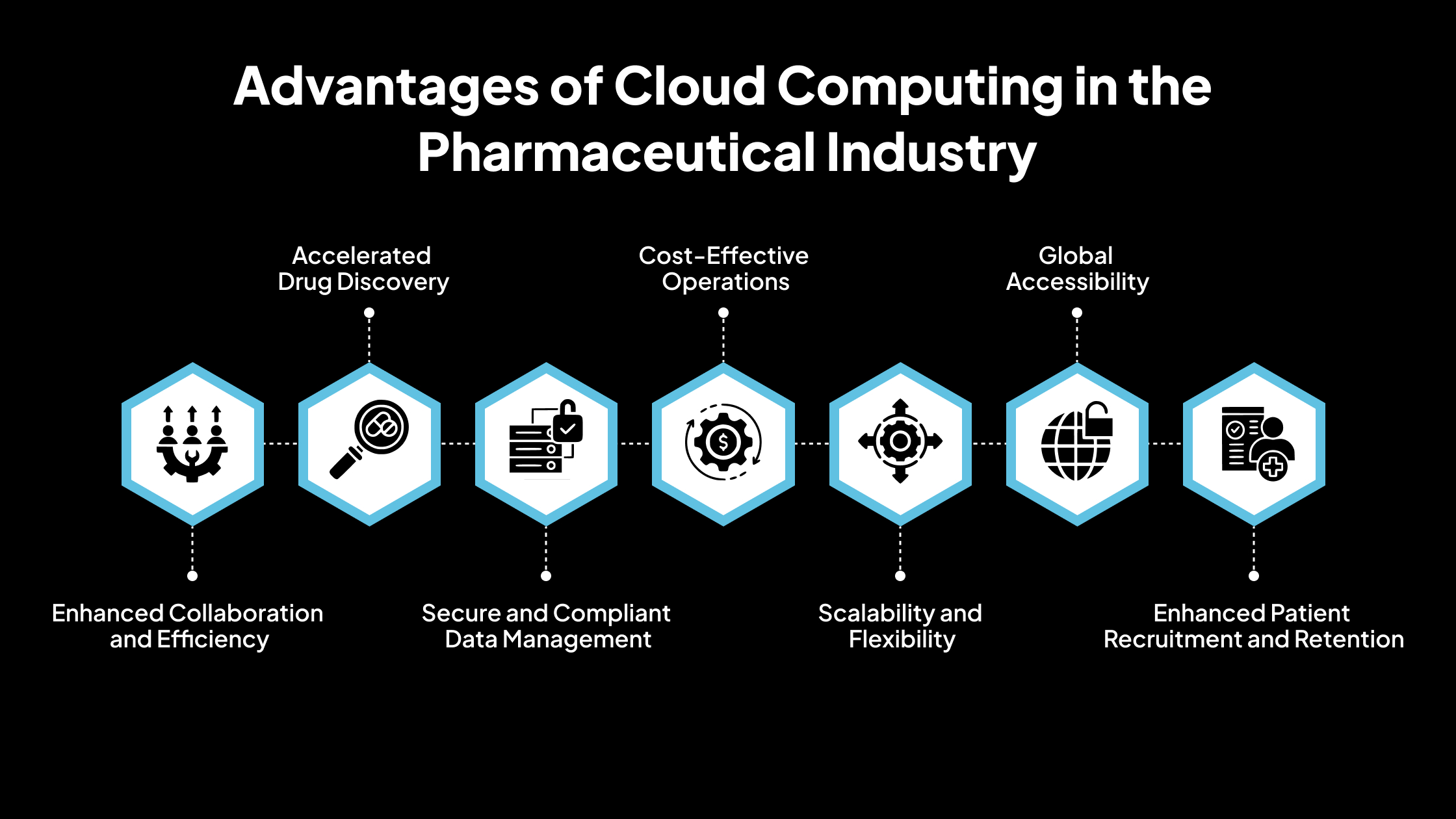 Advantages of Cloud Computing in the Pharmaceutical Industry

Accelerated Drug Discovery

Cost-Effective Operations

Global Accessibility

Enhanced Collaboration and Efficiency

Secure and Compliant Data Management

Scalability and Flexibility

Enhanced Patient Recruitment and Retention